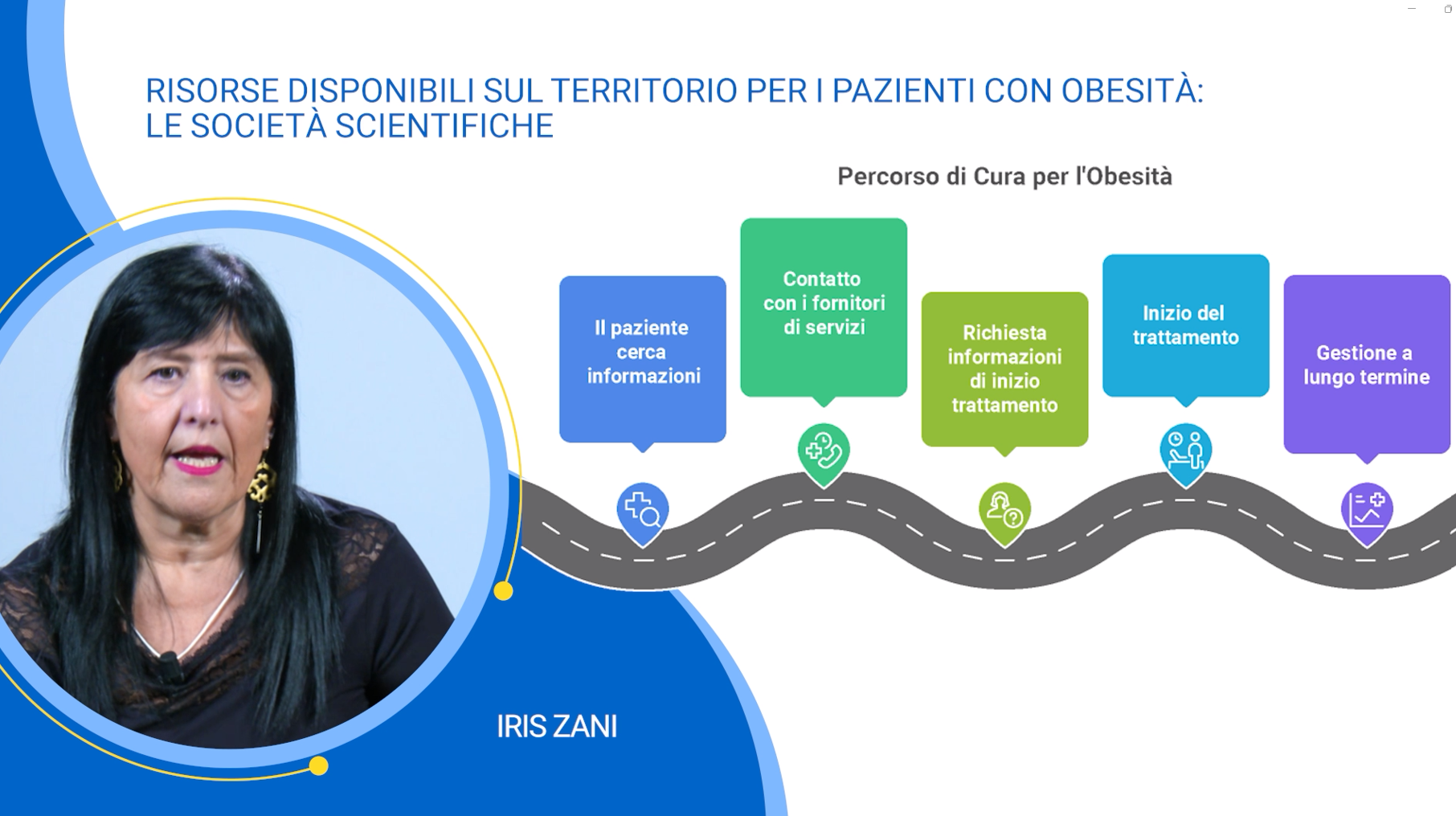 RISORSE DISPONIBILI SUL TERRITORIO PER I PAZIENTI CON OBESITÀ: LE SOCIETÀ SCIENTIFICHE

Percorso di Cura per l'Obesità

Il paziente cerca informazioni

Contatto con i fornitori di servizi

Richiesta informazioni di inizio trattamento

Inizio del trattamento

Gestione a lungo termine

IRIS ZANI